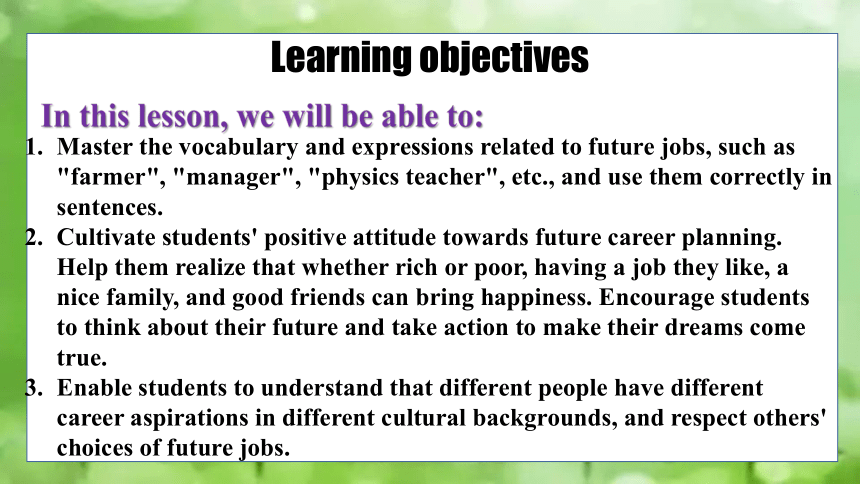 Learning objectives

In this lesson, we will be able to:

1. Master the vocabulary and expressions related to future jobs, such as "farmer", "manager", "physics teacher", etc., and use them correctly in sentences.
2. Cultivate students' positive attitude towards future career planning. Help them realize that whether rich or poor, having a job they like, a nice family, and good friends can bring happiness. Encourage students to think about their future and take action to make their dreams come true.
3. Enable students to understand that different people have different career aspirations in different cultural backgrounds, and respect others' choices of future jobs.